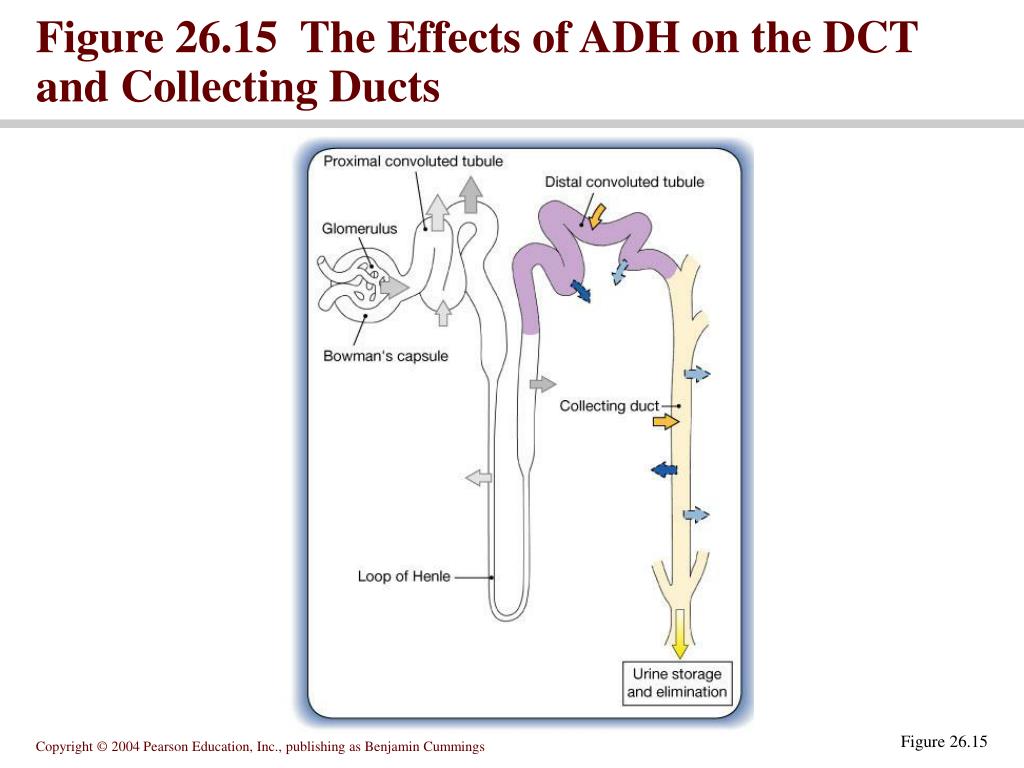 Figure 26.15 The Effects of ADH on the DCT and Collecting Ducts

Proximal convoluted tubule

Distal convoluted tubule

Glomerulus

Bowman's capsule

Collecting duct

Loop of Henle

Urine storage and elimination

Copyright © 2004 Pearson Education, Inc., publishing as Benjamin Cummings

Figure 26.15